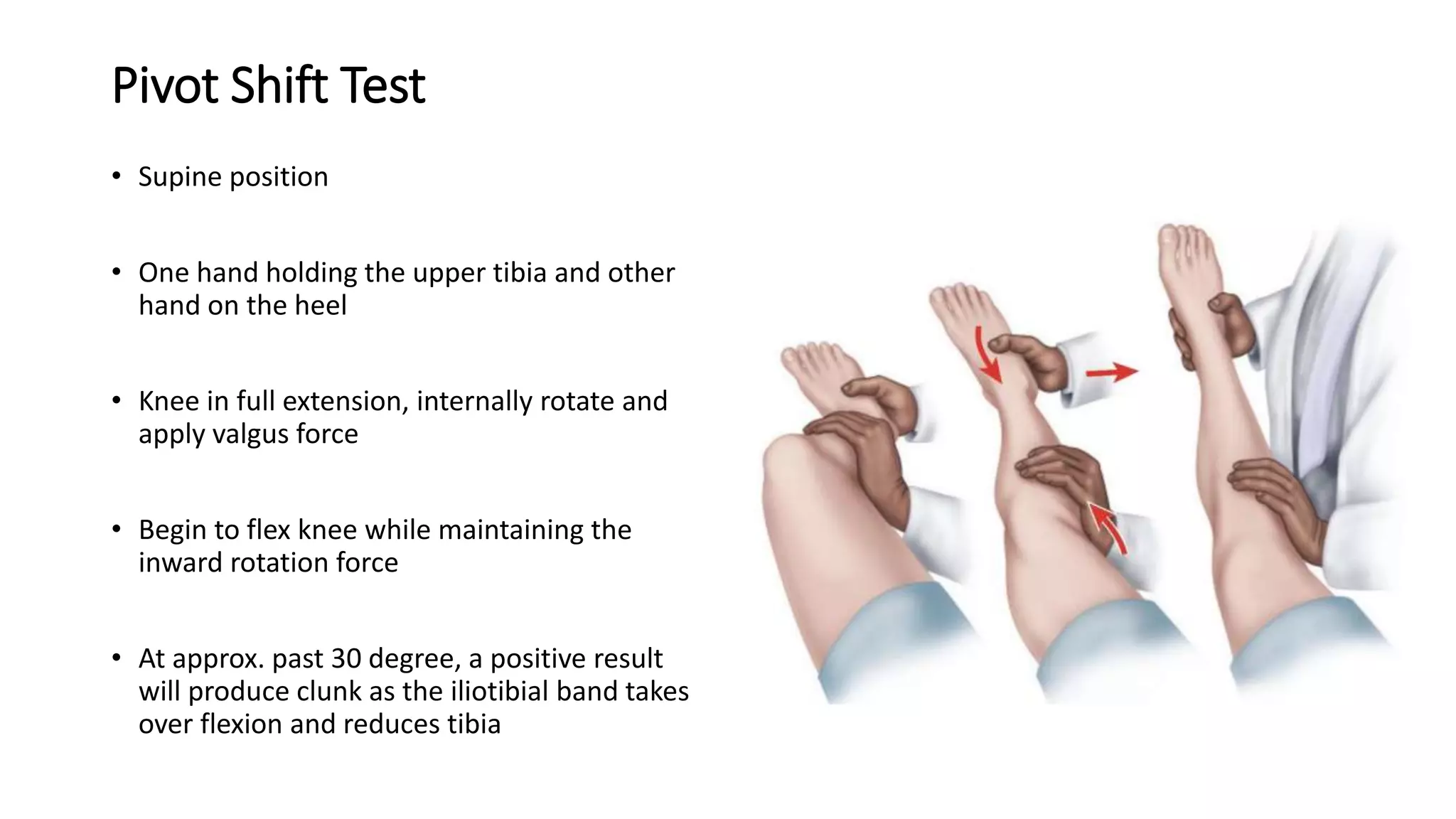 Pivot Shift Test

• Supine position

• One hand holding the upper tibia and other hand on the heel

• Knee in full extension, internally rotate and apply valgus force

• Begin to flex knee while maintaining the inward rotation force

• At approx. past 30 degree, a positive result will produce clunk as the iliotibial band takes over flexion and reduces tibia